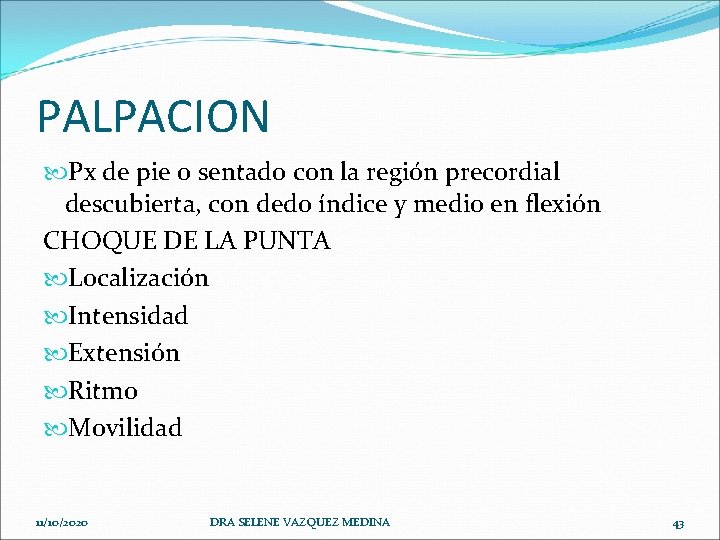 PALPACION

Px de pie o sentado con la región precordial descubierta, con dedo índice y medio en flexión

CHOQUE DE LA PUNTA

Localización

Intensidad

Extensión

Ritmo

Movilidad

11/10/2020

DRA SELENE VAZQUEZ MEDINA

43